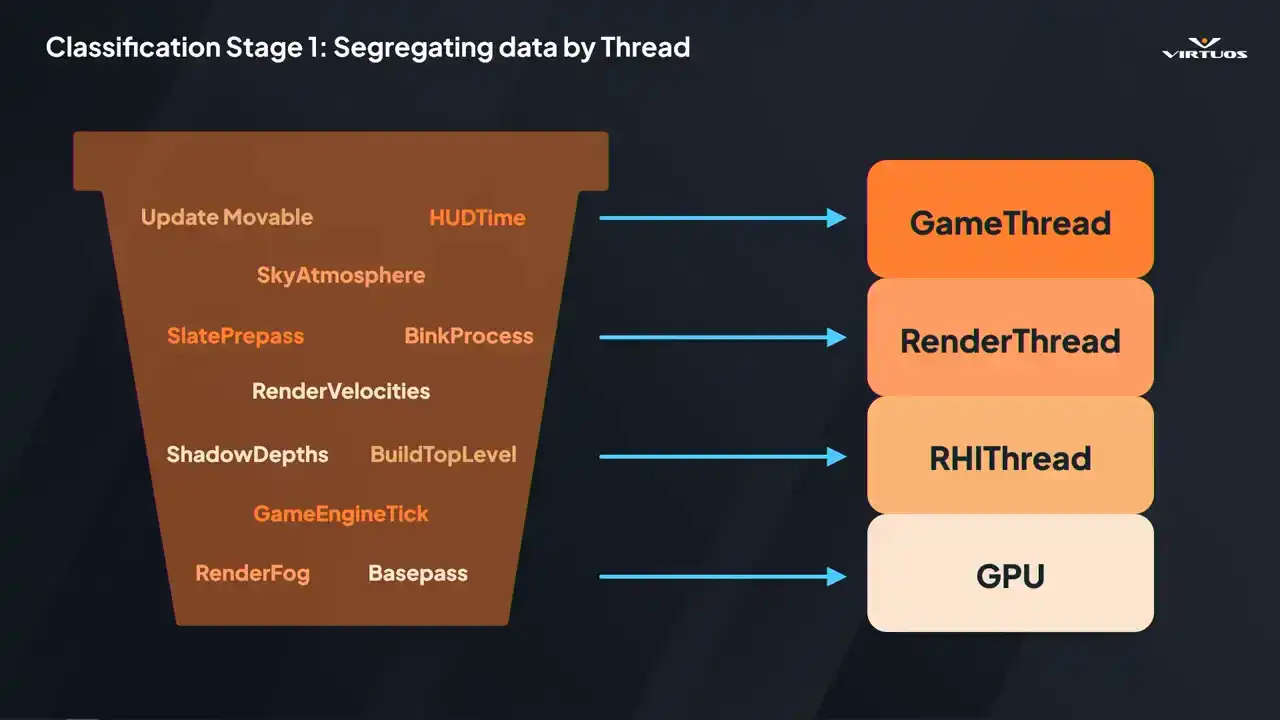 Classification Stage 1: Segregating data by Thread

VIRTUOS

Update Movable HUDTime
SkyAtmosphere
SlatePrepass BinkProcess
RenderVelocities
ShadowDepths BuildTopLevel
GameEngineTick
RenderFog Basepass

GameThread
RenderThread
RHIThread
GPU